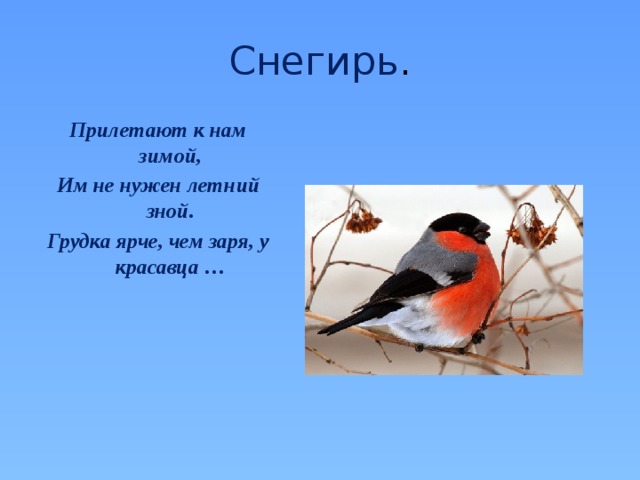 Снегирь.

Прилетают к нам зимой,
Им не нужен летний зной.
Грудка ярче, чем заря, у красавца …